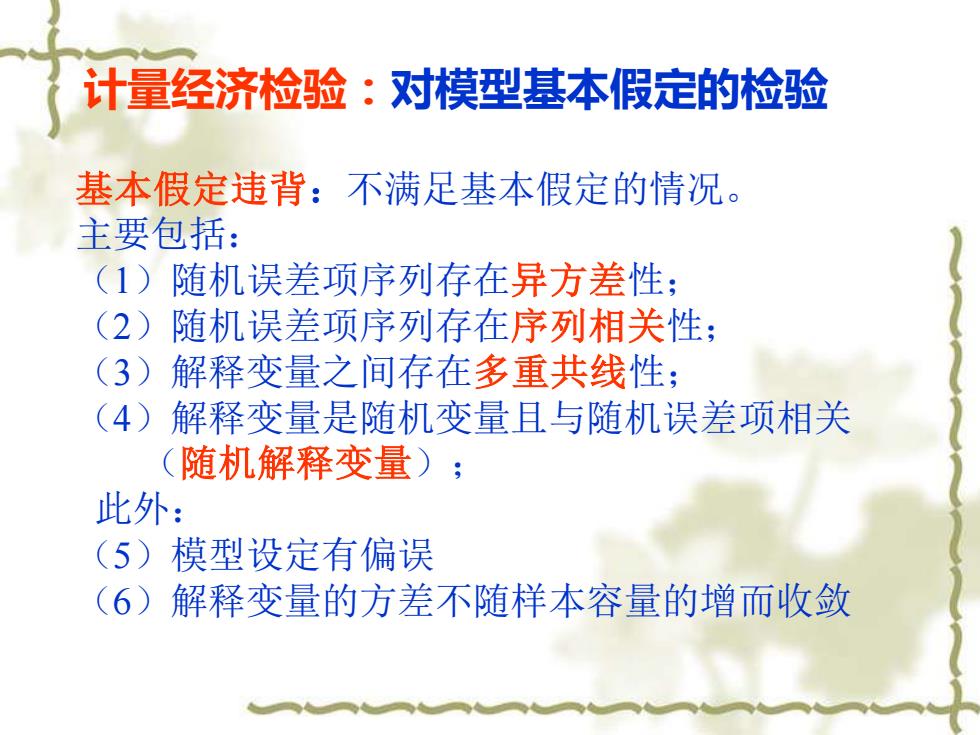 计量经济检验：对模型基本假定的检验

基本假定违背：不满足基本假定的情况。
主要包括：
（1）随机误差项序列存在异方差性；
（2）随机误差项序列存在序列相关性；
（3）解释变量之间存在多重共线性；
（4）解释变量是随机变量且与随机误差项相关（随机解释变量）；
此外：
（5）模型设定有偏误
（6）解释变量的方差不随样本容量的增而收敛